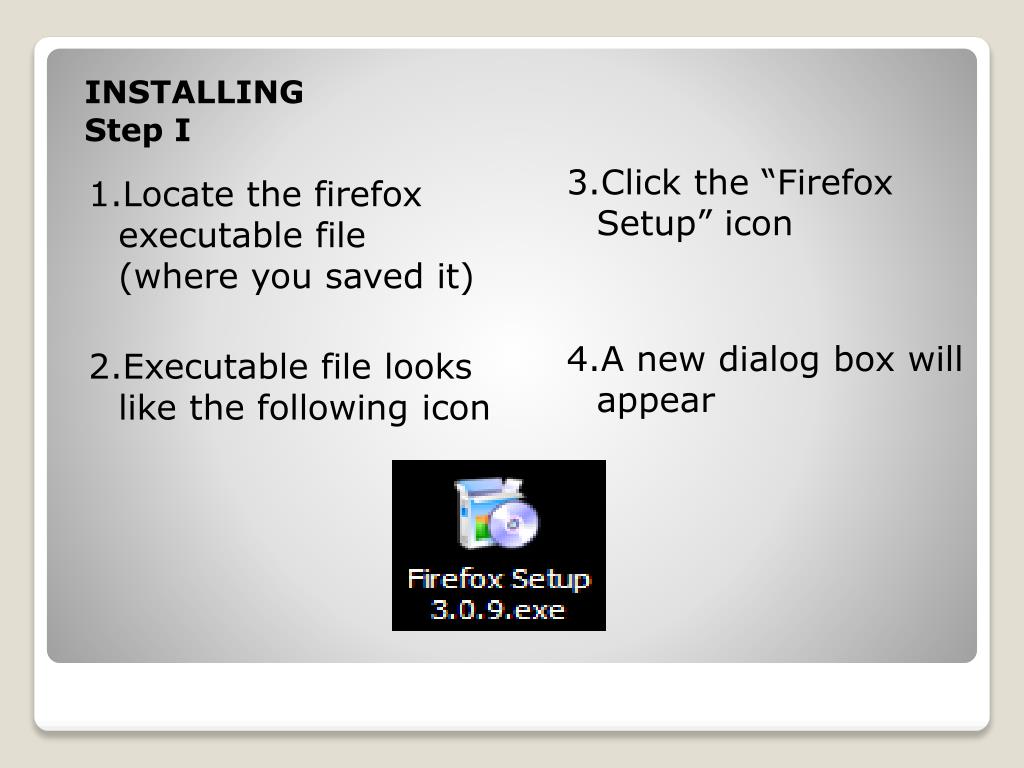 INSTALLING
Step I

1.Locate the firefox executable file (where you saved it)

2.Executable file looks like the following icon

3.Click the “Firefox Setup” icon

4.A new dialog box will appear

Firefox Setup 3.0.9.exe